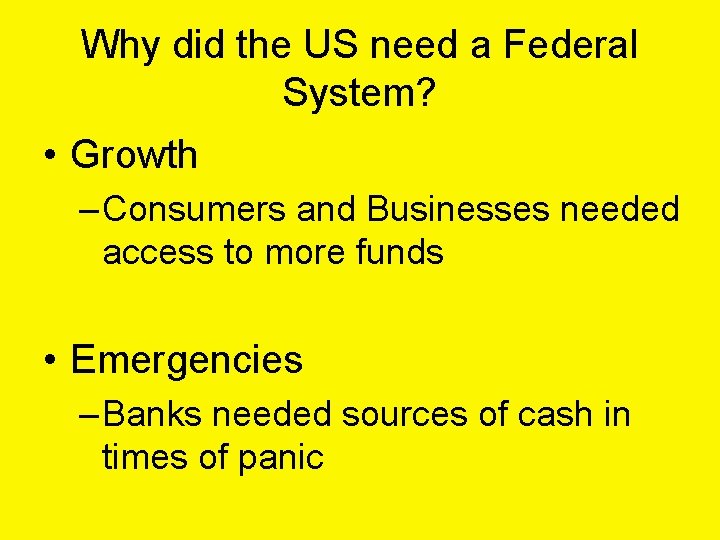 Why did the US need a Federal System?

• Growth
– Consumers and Businesses needed access to more funds

• Emergencies
– Banks needed sources of cash in times of panic